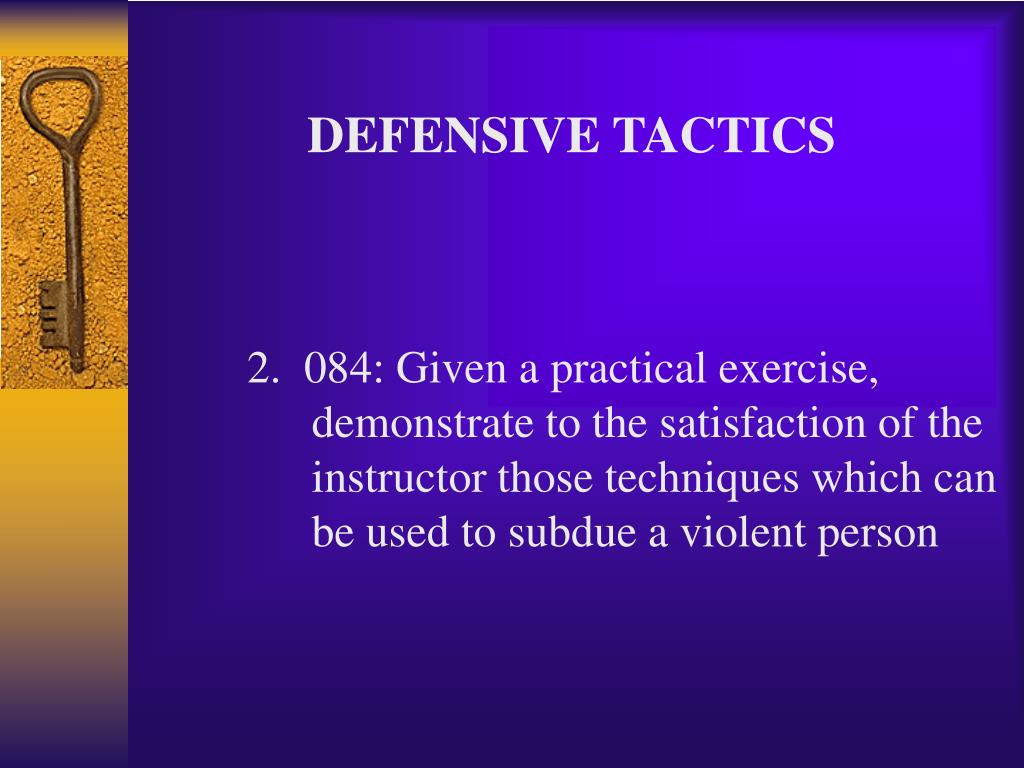 DEFENSIVE TACTICS

2. 084: Given a practical exercise, demonstrate to the satisfaction of the instructor those techniques which can be used to subdue a violent person